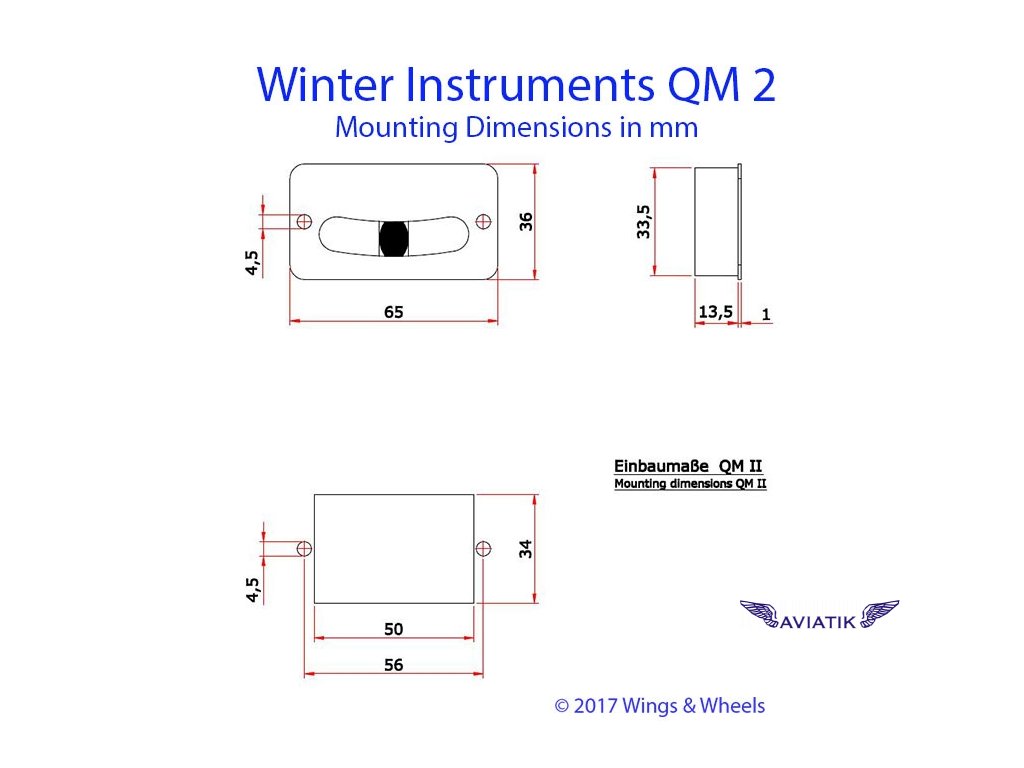 Winter Instruments QM 2
Mounting Dimensions in mm

4,5
36
65

33,5
13,5
1

Einbaumaße QM II
Mounting dimensions QM II

4,5
34
50
56

AVIATIK

© 2017 Wings & Wheels